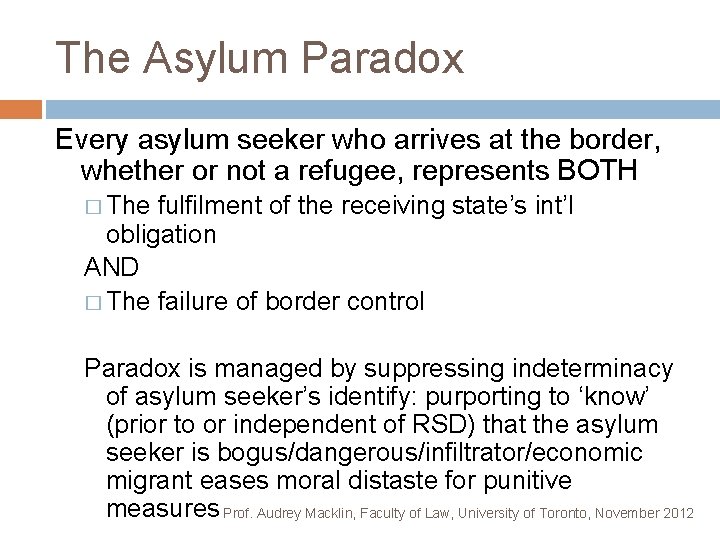 The Asylum Paradox

Every asylum seeker who arrives at the border, whether or not a refugee, represents BOTH

□ The fulfilment of the receiving state's int'l obligation

AND

□ The failure of border control

Paradox is managed by suppressing indeterminacy of asylum seeker's identify: purporting to 'know' (prior to or independent of RSD) that the asylum seeker is bogus/dangerous/infiltrator/economic migrant eases moral distaste for punitive measures

Prof. Audrey Macklin, Faculty of Law, University of Toronto, November 2012